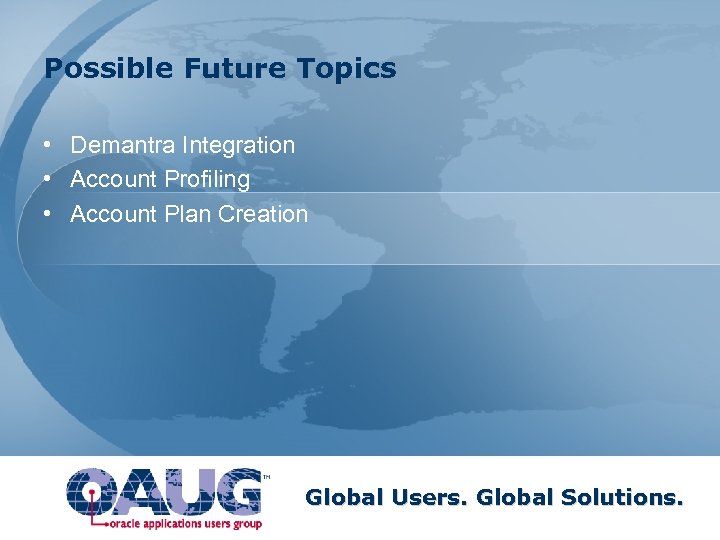 Possible Future Topics

• Demantra Integration
• Account Profiling
• Account Plan Creation

OAUG™
oracle applications users group

Global Users. Global Solutions.